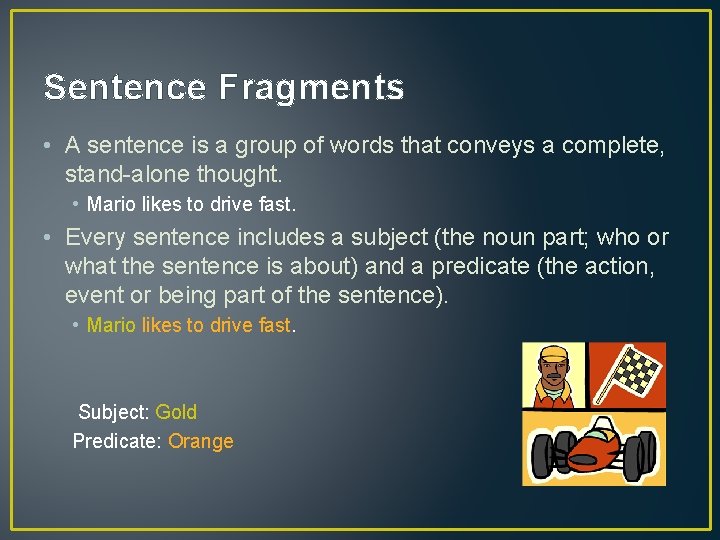 Sentence Fragments

• A sentence is a group of words that conveys a complete, stand-alone thought.
• Mario likes to drive fast.

• Every sentence includes a subject (the noun part; who or what the sentence is about) and a predicate (the action, event or being part of the sentence).
• Mario likes to drive fast.

Subject: Gold
Predicate: Orange